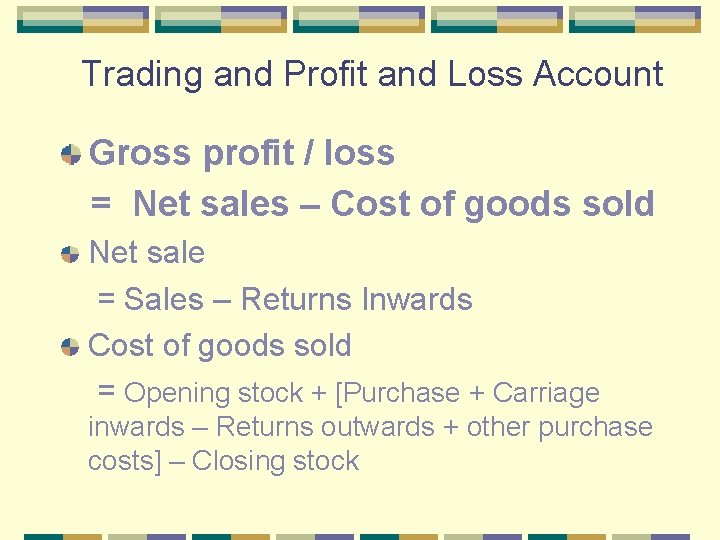 Trading and Profit and Loss Account

Gross profit / loss

= Net sales – Cost of goods sold

Net sale

= Sales – Returns Inwards

Cost of goods sold

= Opening stock + [Purchase + Carriage inwards – Returns outwards + other purchase costs] – Closing stock